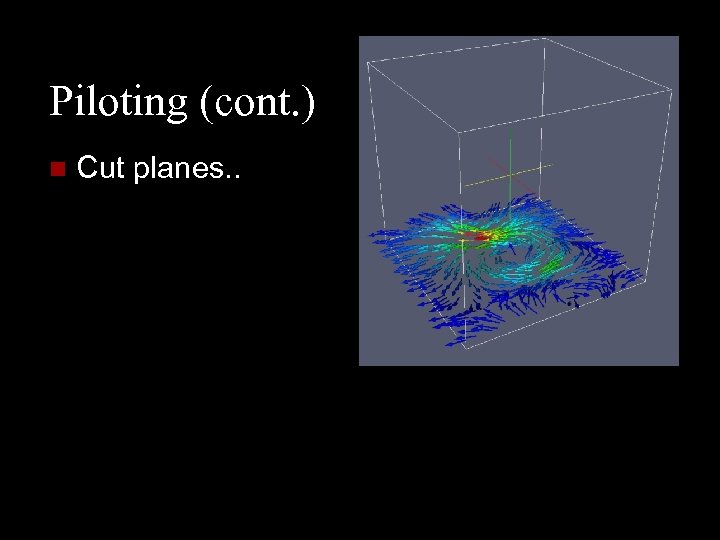 Piloting (cont.)

Cut planes..